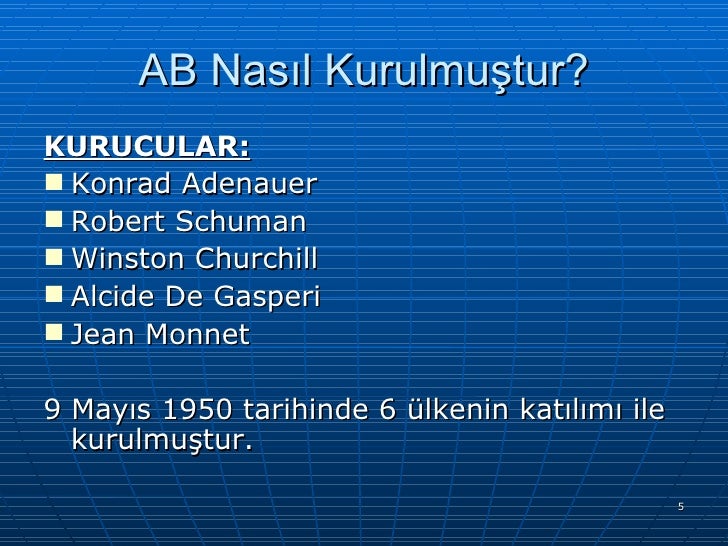 AB Nasıl Kurulmuştur?

KURUCULAR:
- Konrad Adenauer
- Robert Schuman
- Winston Churchill
- Alcide De Gasperi
- Jean Monnet

9 Mayıs 1950 tarihinde 6 ülkenin katılımı ile kurulmuştur.

5